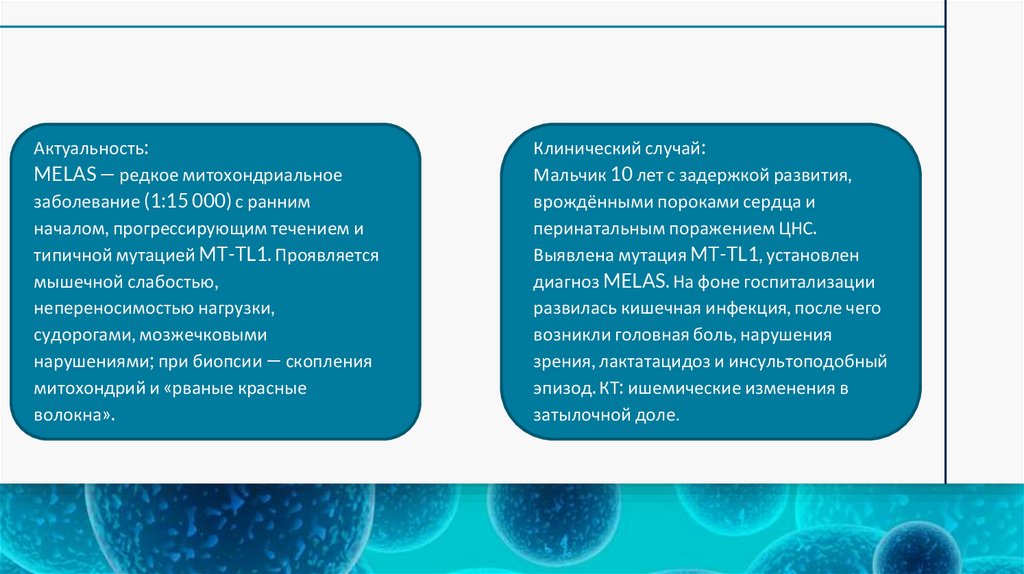 Актуальность:
MELAS — редкое митохондриальное заболевание (1:15 000) с ранним началом, прогрессирующим течением и типичной мутацией MT-TL1. Проявляется мышечной слабостью, непереносимостью нагрузки, судорогами, мозжечковыми нарушениями; при биопсии — скопления митохондрий и «рваные красные волокна».

Клинический случай:
Мальчик 10 лет с задержкой развития, врождёнными пороками сердца и перинатальным поражением ЦНС. Выявлена мутация MT-TL1, установлен диагноз MELAS. На фоне госпитализации развилась кишечная инфекция, после чего возникли головная боль, нарушения зрения, лактатацидоз и инсультоподобный эпизод. КТ: ишемические изменения в затылочной доле.